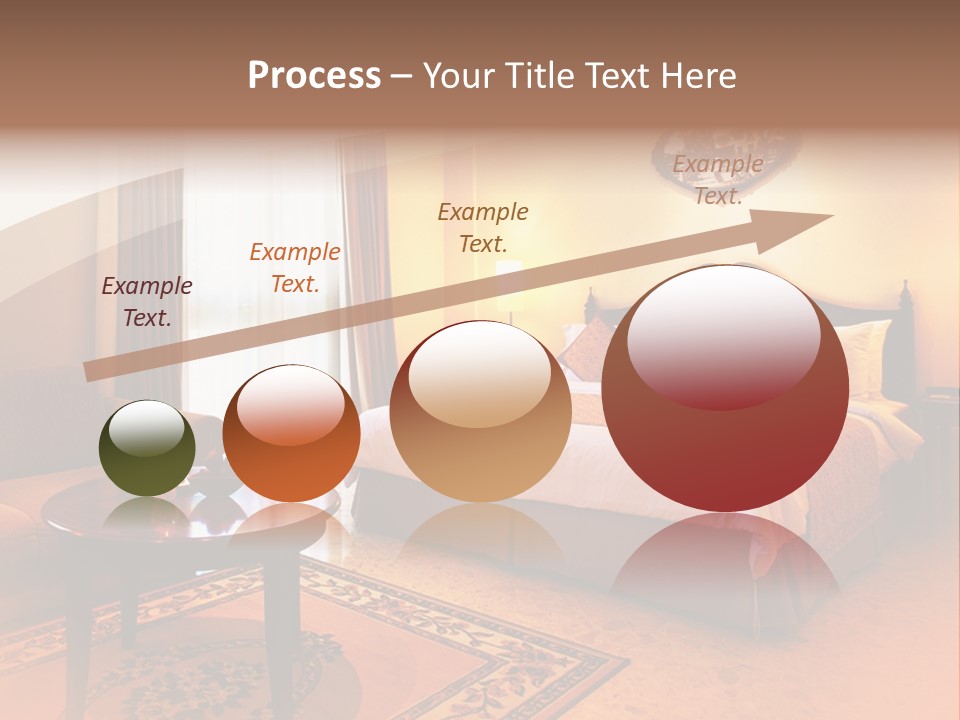 Process – Your Title Text Here

Example Text.

Example Text.

Example Text.

Example Text.